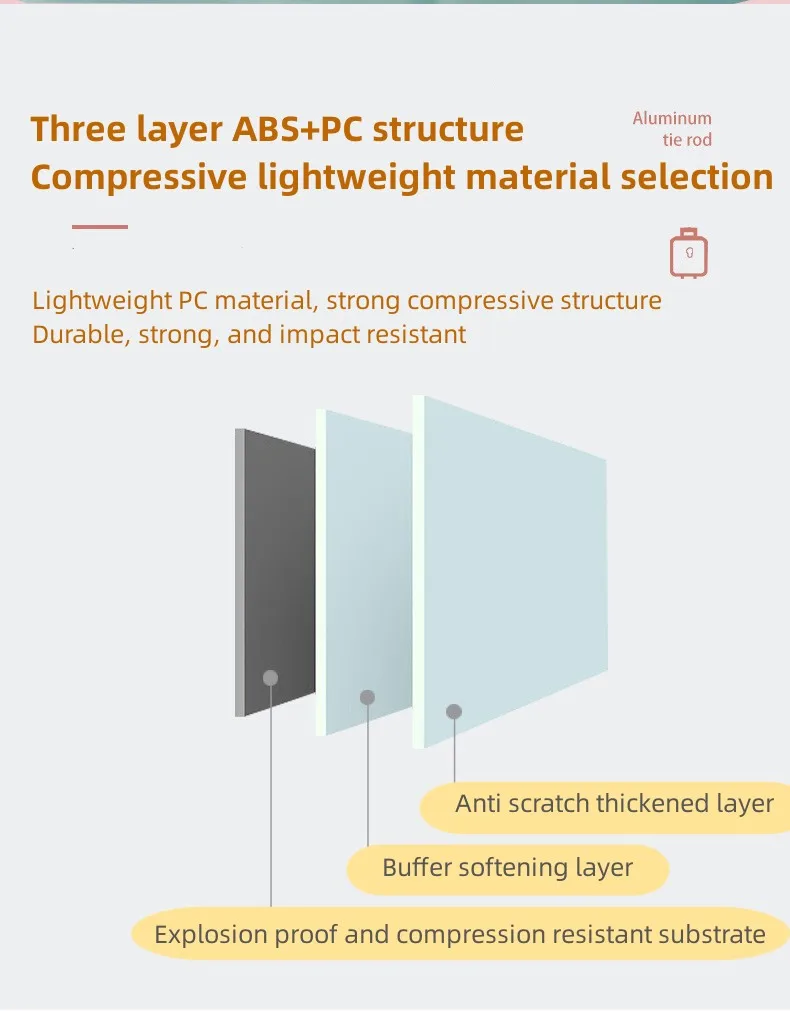 Three layer ABS+PC structure
Compressive lightweight material selection

Aluminum
tie rod

Lightweight PC material, strong compressive structure
Durable, strong, and impact resistant

Anti scratch thickened layer

Buffer softening layer

Explosion proof and compression resistant substrate